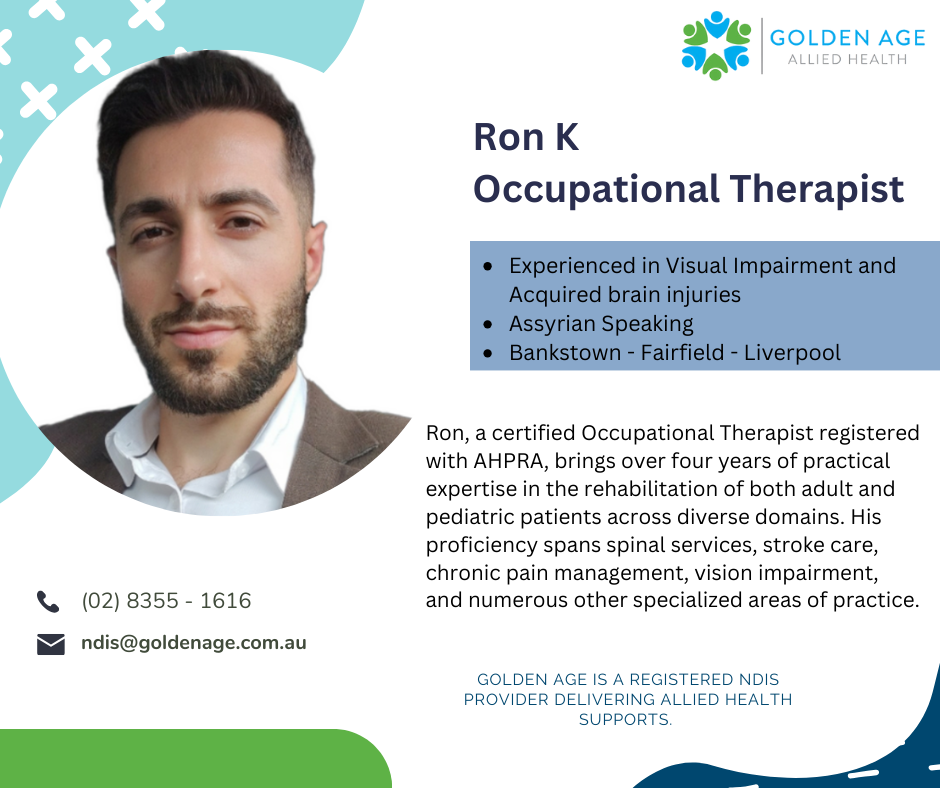 GOLDEN AGE
ALLIED HEALTH

Ron K
Occupational Therapist

- Experienced in Visual Impairment and Acquired brain injuries
- Assyrian Speaking
- Bankstown - Fairfield - Liverpool

Ron, a certified Occupational Therapist registered with AHPRA, brings over four years of practical expertise in the rehabilitation of both adult and pediatric patients across diverse domains. His proficiency spans spinal services, stroke care, chronic pain management, vision impairment, and numerous other specialized areas of practice.

(02) 8355 - 1616

ndis@goldenage.com.au

GOLDEN AGE IS A REGISTERED NDIS PROVIDER DELIVERING ALLIED HEALTH SUPPORTS.